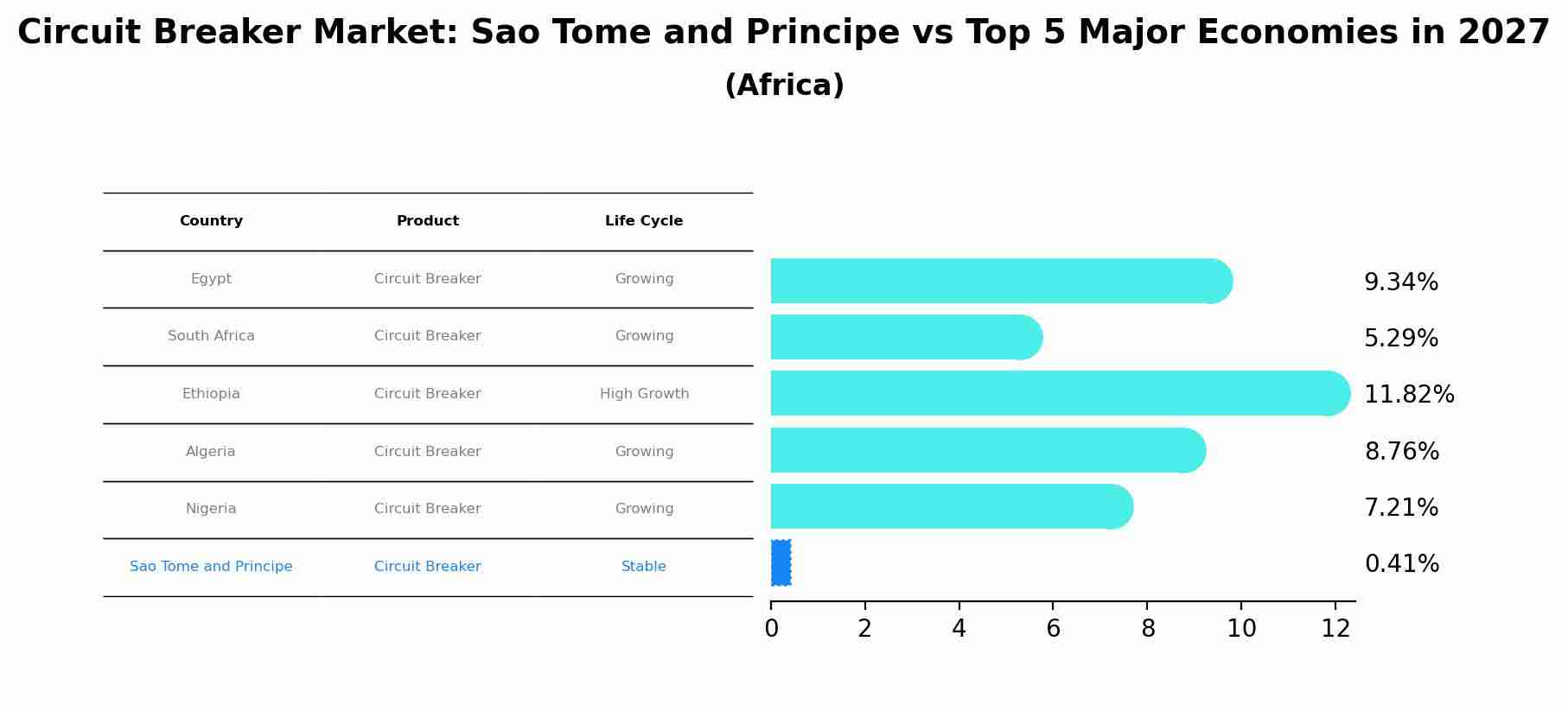 Circuit Breaker Market: Sao Tome and Principe vs Top 5 Major Economies in 2027

(Africa)

| Country | Product | Life Cycle |
|---|---|---|
| Egypt | Circuit Breaker | Growing |
| South Africa | Circuit Breaker | Growing |
| Ethiopia | Circuit Breaker | High Growth |
| Algeria | Circuit Breaker | Growing |
| Nigeria | Circuit Breaker | Growing |
| Sao Tome and Principe | Circuit Breaker | Stable |

9.34%
5.29%
11.82%
8.76%
7.21%
0.41%

0 2 4 6 8 10 12